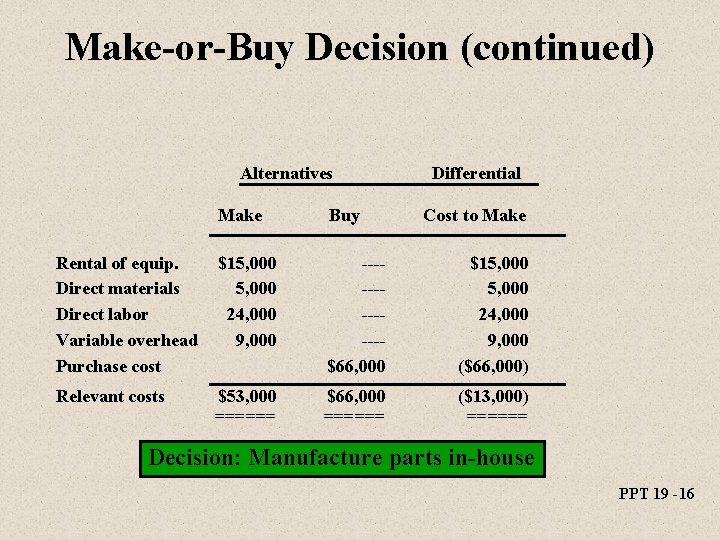 Make-or-Buy Decision (continued)

|  | Alternatives |  | Differential |
|---|---|---|---|
|  | Make | Buy | Cost to Make |
| Rental of equip. | \$15,000 | ---- | \$15,000 |
| Direct materials | 5,000 | ---- | 5,000 |
| Direct labor | 24,000 | ---- | 24,000 |
| Variable overhead | 9,000 | ---- | 9,000 |
| Purchase cost |  | \$66,000 | (\$66,000) |
| Relevant costs | \$53,000 | \$66,000 | (\$13,000) |
|  | ====== | ====== | ====== |

Decision: Manufacture parts in-house

PPT 19 -16